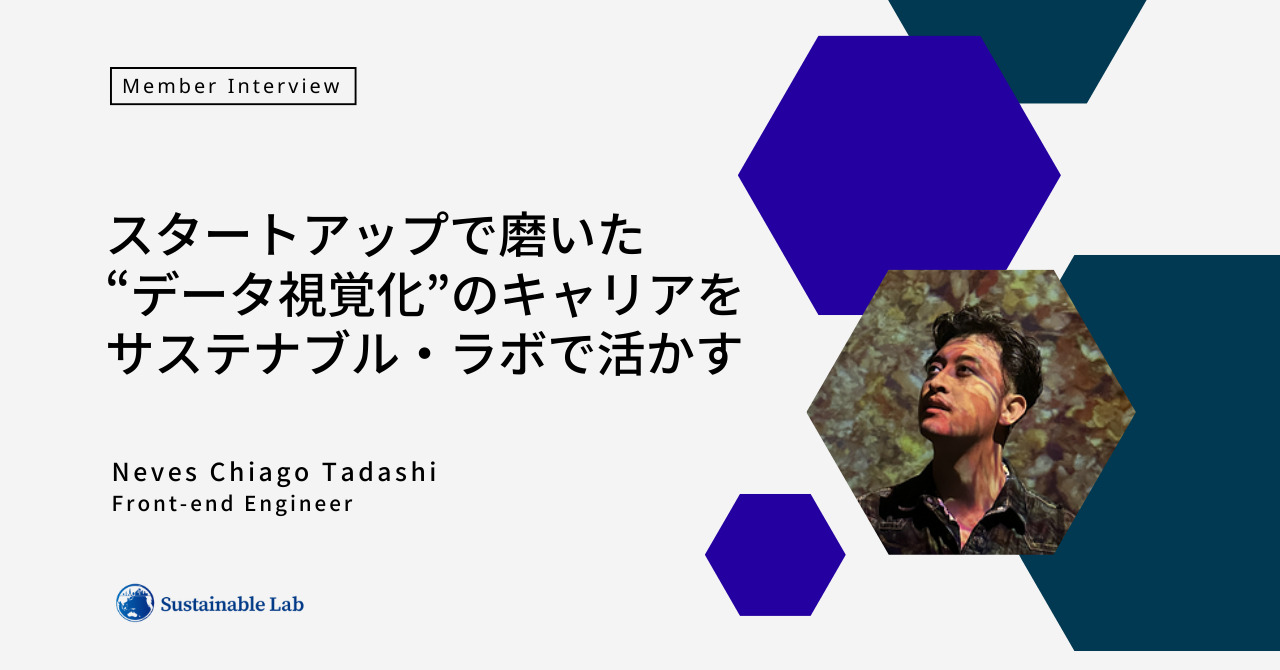 Member Interview

スタートアップで磨いた
“データ視覚化”のキャリアを
サステナブル・ラボで活かす

Neves Chiago Tadashi
Front-end Engineer

Sustainable Lab